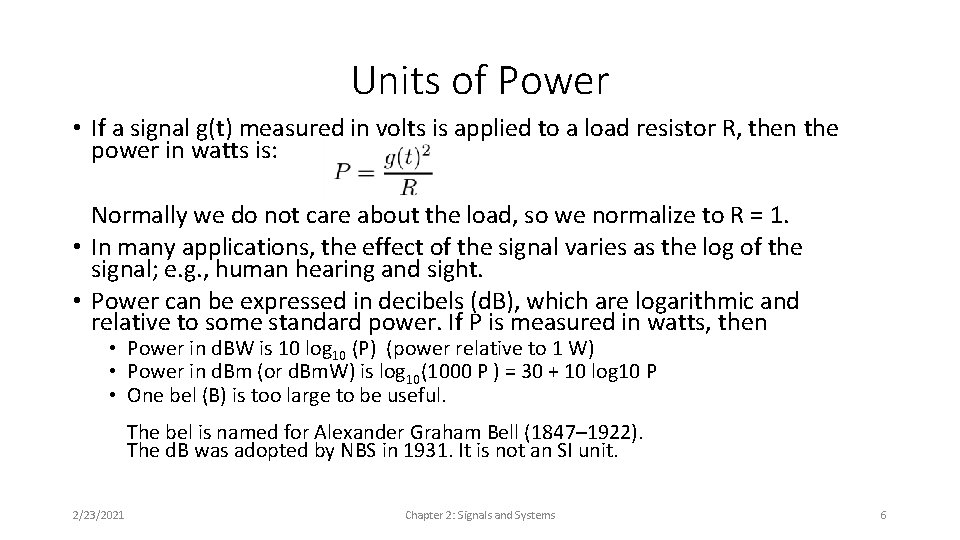 Units of Power

• If a signal g(t) measured in volts is applied to a load resistor R, then the power in watts is: $P = \frac{g(t)^2}{R}$

Normally we do not care about the load, so we normalize to R = 1.

• In many applications, the effect of the signal varies as the log of the signal; e.g., human hearing and sight.
• Power can be expressed in decibels (dB), which are logarithmic and relative to some standard power. If P is measured in watts, then
  • Power in dBW is 10 $\log_{10}$ (P) (power relative to 1 W)
  • Power in dBm (or dBmW) is $\log_{10}$(1000 P ) = 30 + 10 log10 P
  • One bel (B) is too large to be useful.

The bel is named for Alexander Graham Bell (1847–1922). The dB was adopted by NBS in 1931. It is not an SI unit.

2/23/2021

Chapter 2: Signals and Systems

6